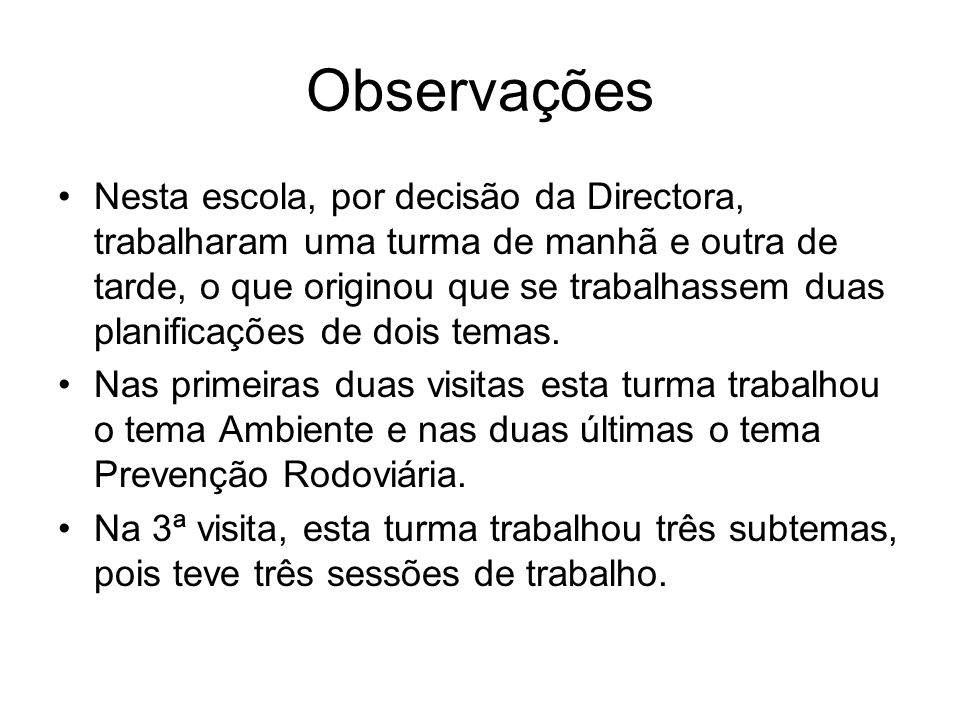 Observações

• Nesta escola, por decisão da Directora, trabalharam uma turma de manhã e outra de tarde, o que originou que se trabalhassem duas planificações de dois temas.

• Nas primeiras duas visitas esta turma trabalhou o tema Ambiente e nas duas últimas o tema Prevenção Rodoviária.

• Na 3ª visita, esta turma trabalhou três subtemas, pois teve três sessões de trabalho.